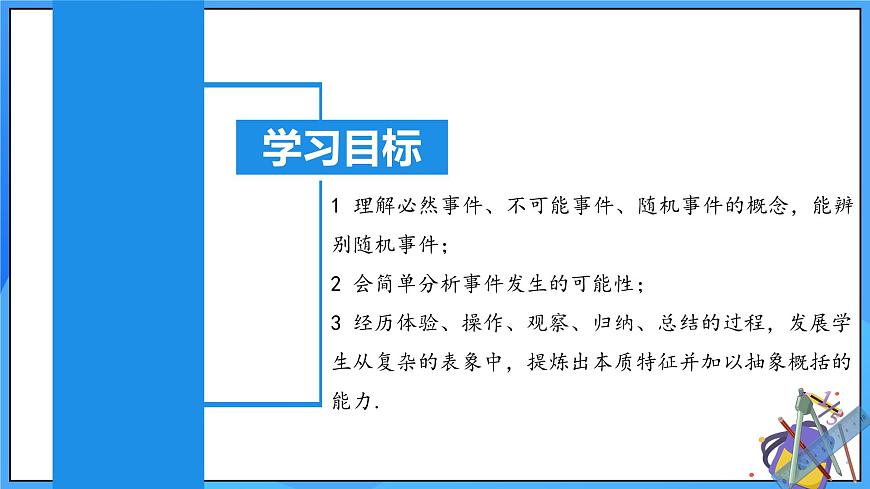 学习目标

1 理解必然事件、不可能事件、随机事件的概念，能辨别随机事件；

2 会简单分析事件发生的可能性；

3 经历体验、操作、观察、归纳、总结的过程，发展学生从复杂的表象中，提炼出本质特征并加以抽象概括的能力.